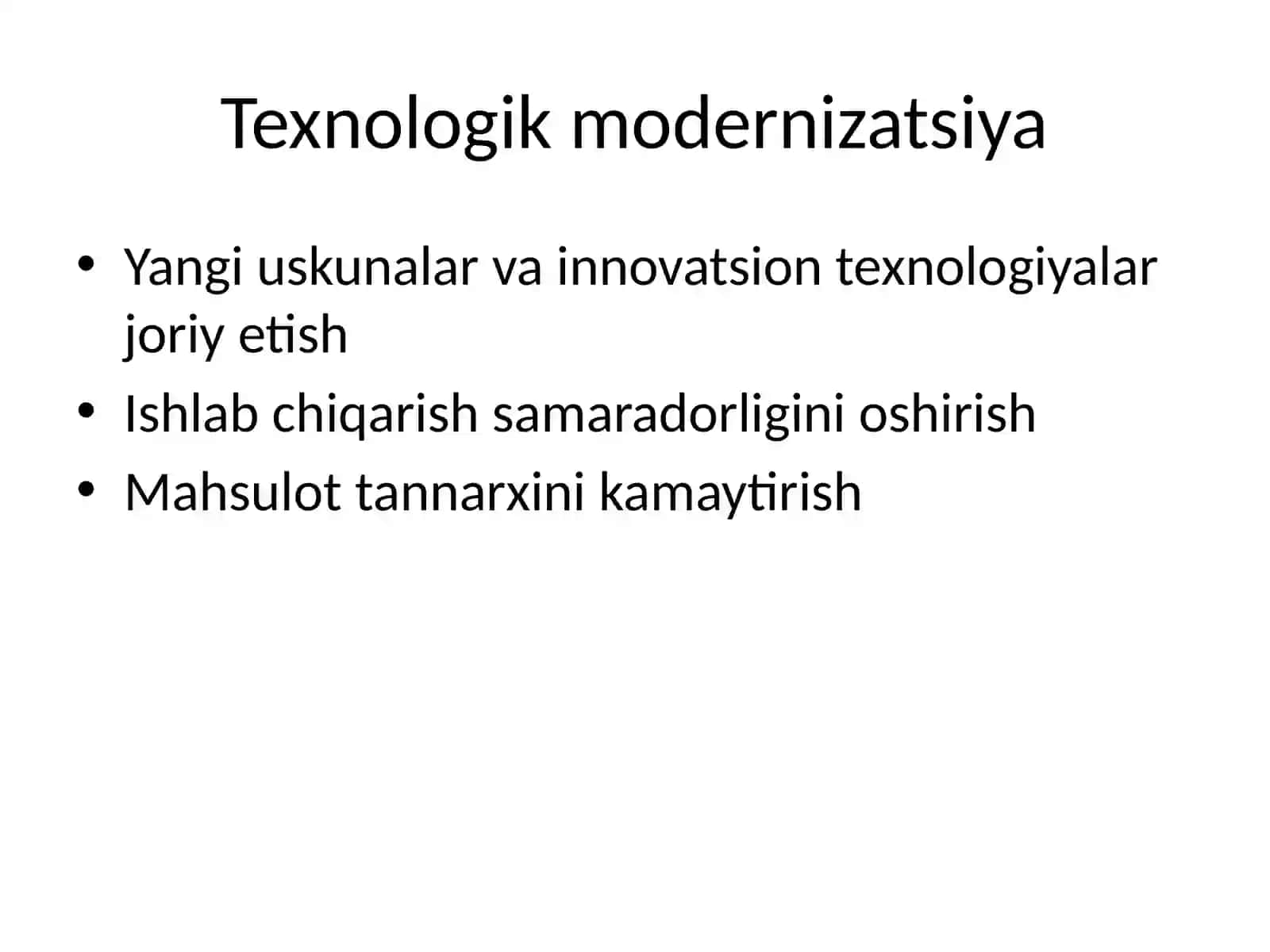 Texnologik modernizatsiya

• Yangi uskunalar va innovatsion texnologiyalar joriy etish
• Ishlab chiqarish samaradorligini oshirish
• Mahsulot tannarxini kamaytirish